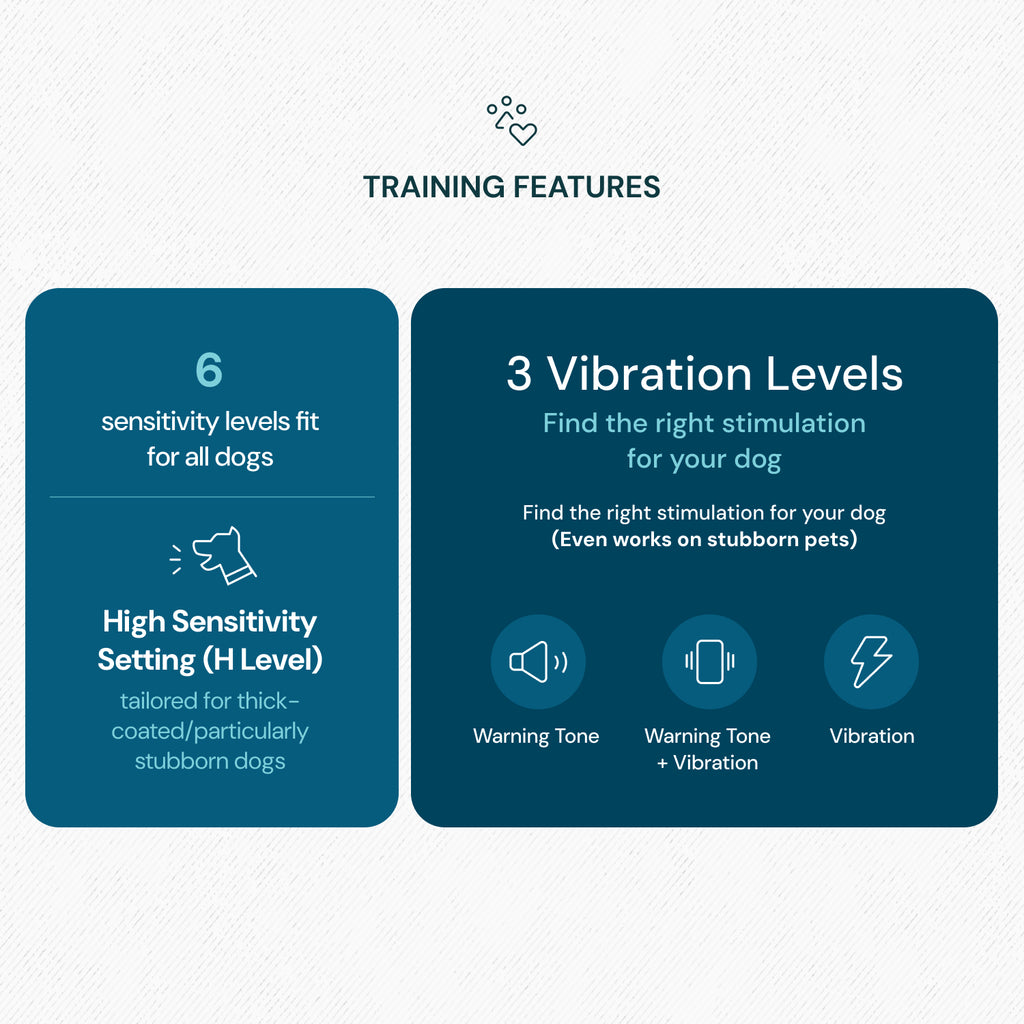 TRAINING FEATURES

6
sensitivity levels fit for all dogs

High Sensitivity Setting (H Level)
tailored for thick-coated/particularly stubborn dogs

3 Vibration Levels
Find the right stimulation for your dog

Find the right stimulation for your dog
(Even works on stubborn pets)

Warning Tone

Warning Tone + Vibration

Vibration